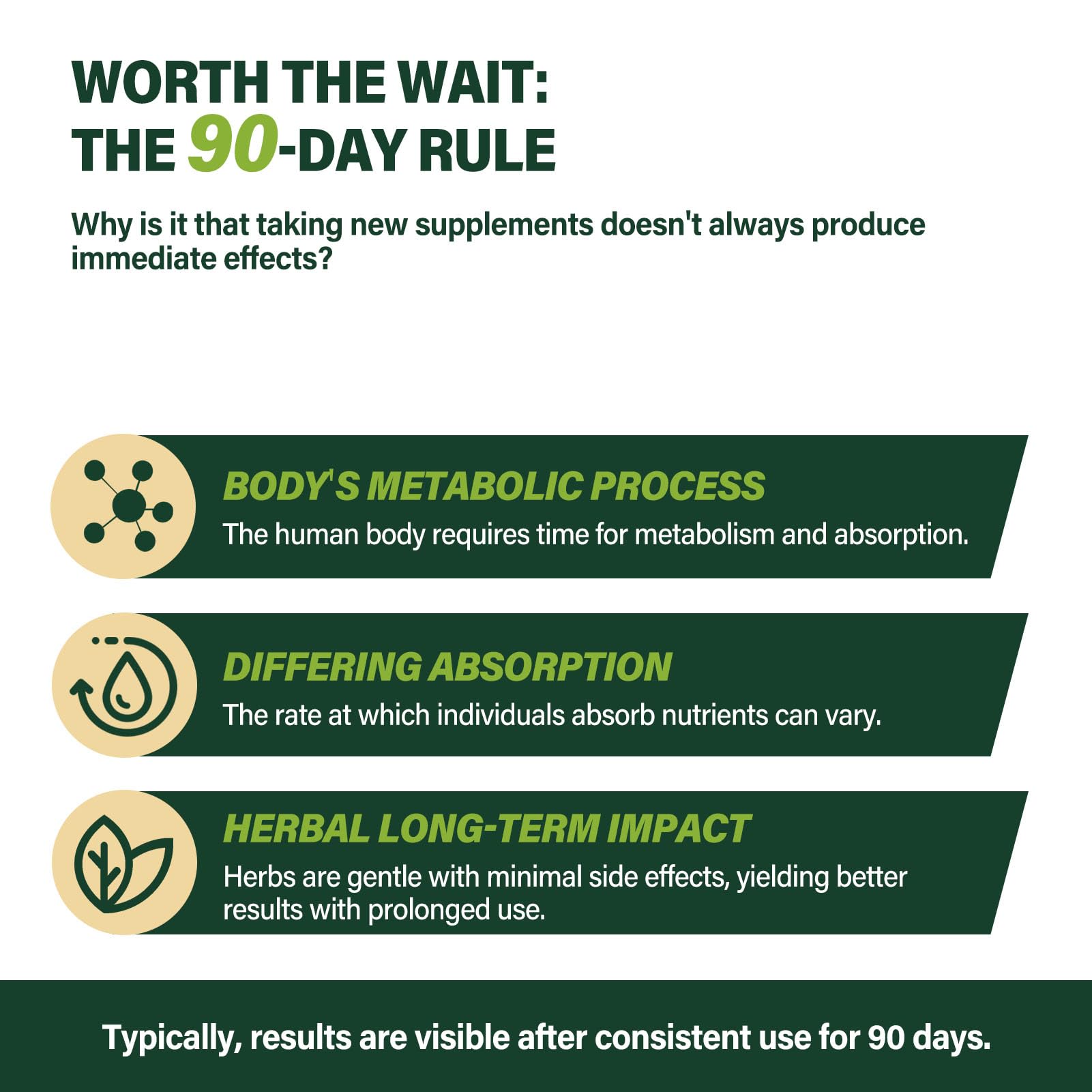 WORTH THE WAIT:
THE 90-DAY RULE

Why is it that taking new supplements doesn't always produce immediate effects?

BODY'S METABOLIC PROCESS
The human body requires time for metabolism and absorption.

DIFFERING ABSORPTION
The rate at which individuals absorb nutrients can vary.

HERBAL LONG-TERM IMPACT
Herbs are gentle with minimal side effects, yielding better results with prolonged use.

Typically, results are visible after consistent use for 90 days.